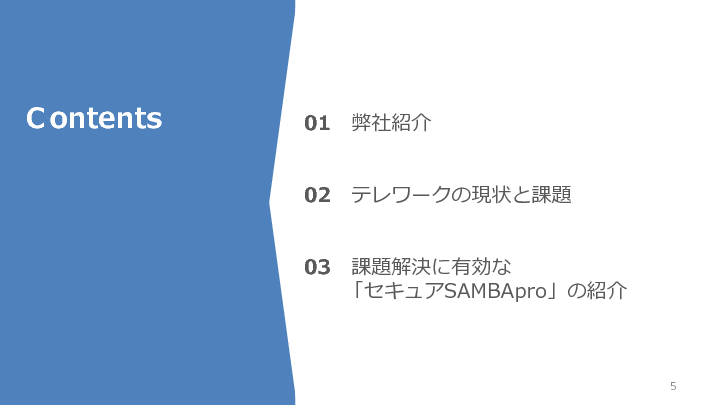 Contents

01 弊社紹介

02 テレワークの現状と課題

03 課題解決に有効な「セキュアSAMBApro」の紹介

5